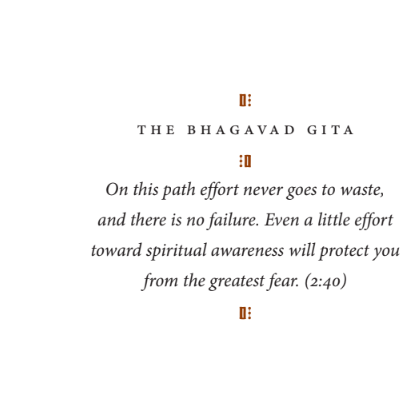 THE BHAGAVAD GITA

On this path effort never goes to waste, and there is no failure. Even a little effort toward spiritual awareness will protect you from the greatest fear. (2:40)